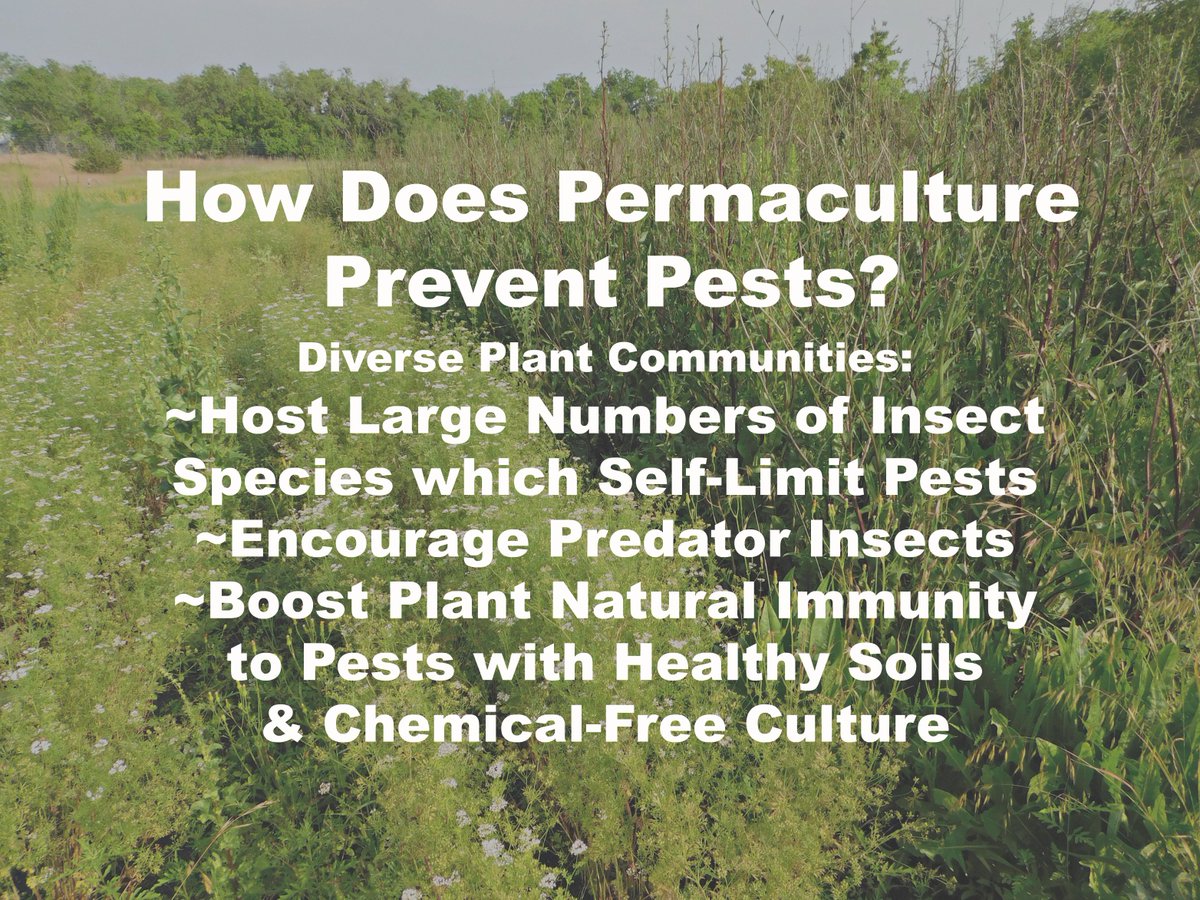 How Does Permaculture Prevent Pests?

Diverse Plant Communities:
~Host Large Numbers of Insect Species which Self-Limit Pests
~Encourage Predator Insects
~Boost Plant Natural Immunity to Pests with Healthy Soils & Chemical-Free Culture